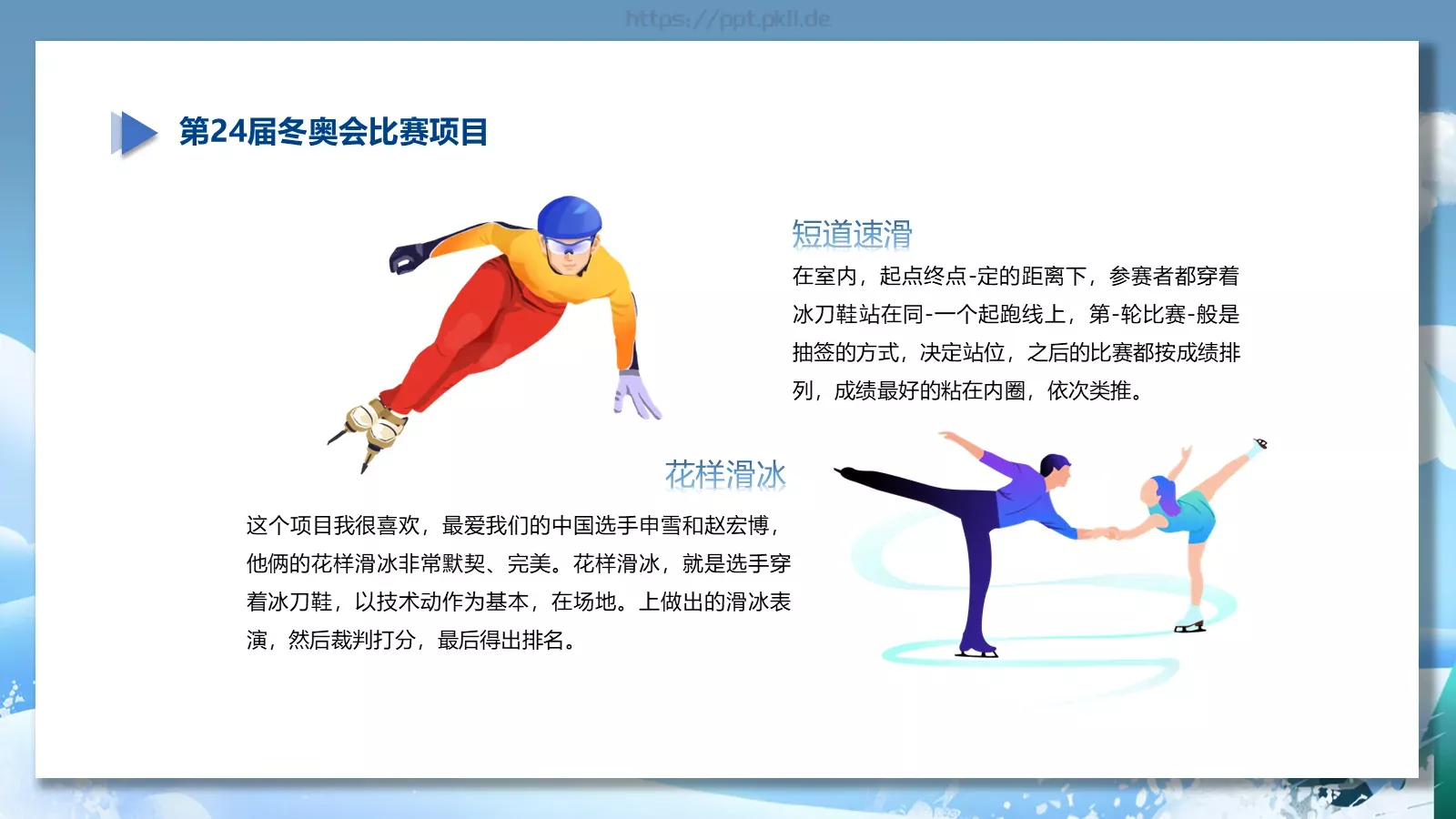 https://ppt.pkll.de

第24届冬奥会比赛项目

短道速滑

在室内，起点终点-定的距离下，参赛者都穿着冰刀鞋站在同-一个起跑线上，第-轮比赛-般是抽签的方式，决定站位，之后的比赛都按成绩排列，成绩最好的粘在内圈，依次类推。

花样滑冰

这个项目我很喜欢，最爱我们的中国选手申雪和赵宏博，他俩的花样滑冰非常默契、完美。花样滑冰，就是选手穿着冰刀鞋，以技术动作为基本，在场地。上做出的滑冰表演，然后裁判打分，最后得出排名。